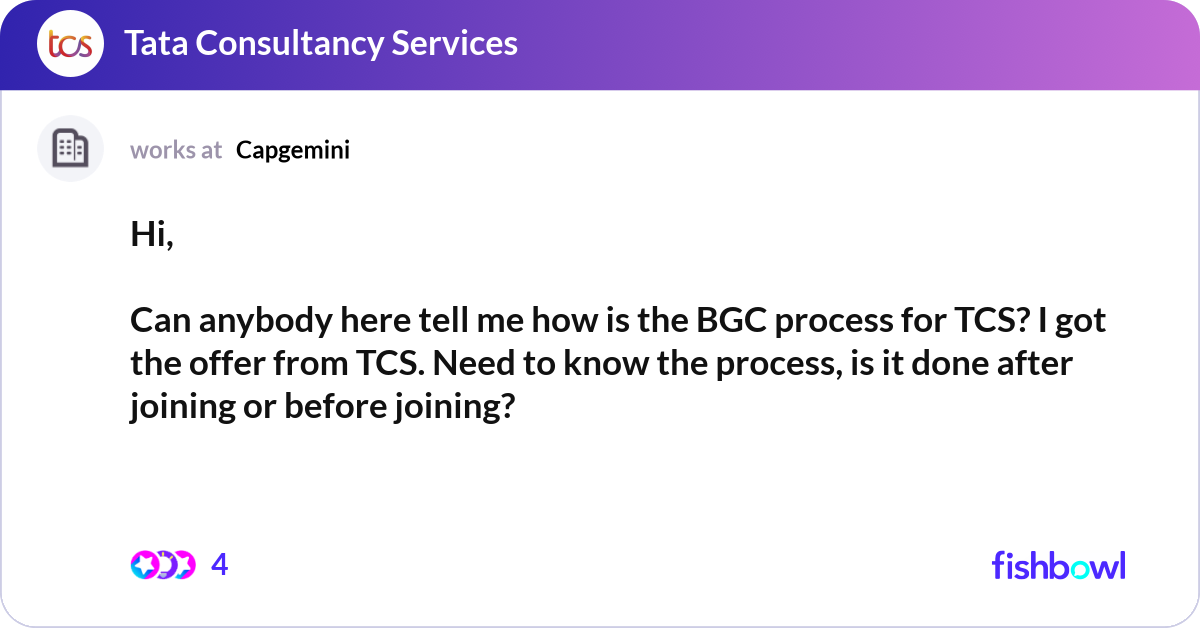 tcs Tata Consultancy Services

works at Capgemini

Hi,

Can anybody here tell me how is the BGC process for TCS? I got the offer from TCS. Need to know the process, is it done after joining or before joining?

4

fishbowl